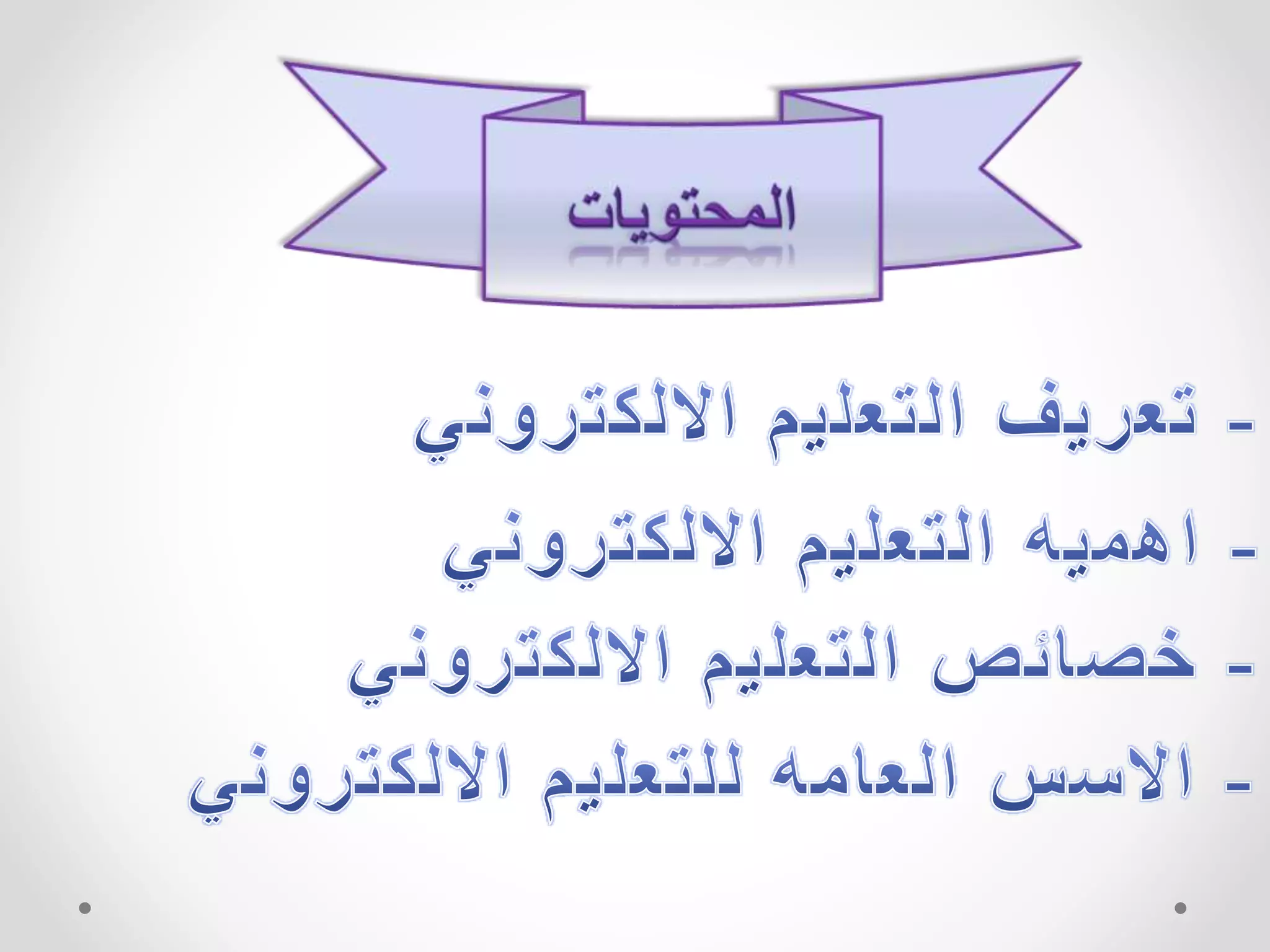 المحتويات

- تعريف التعليم الالكتروني

- اهميه التعليم الالكتروني

- خصائص التعليم الالكتروني

- الاسس العامه للتعليم الالكتروني